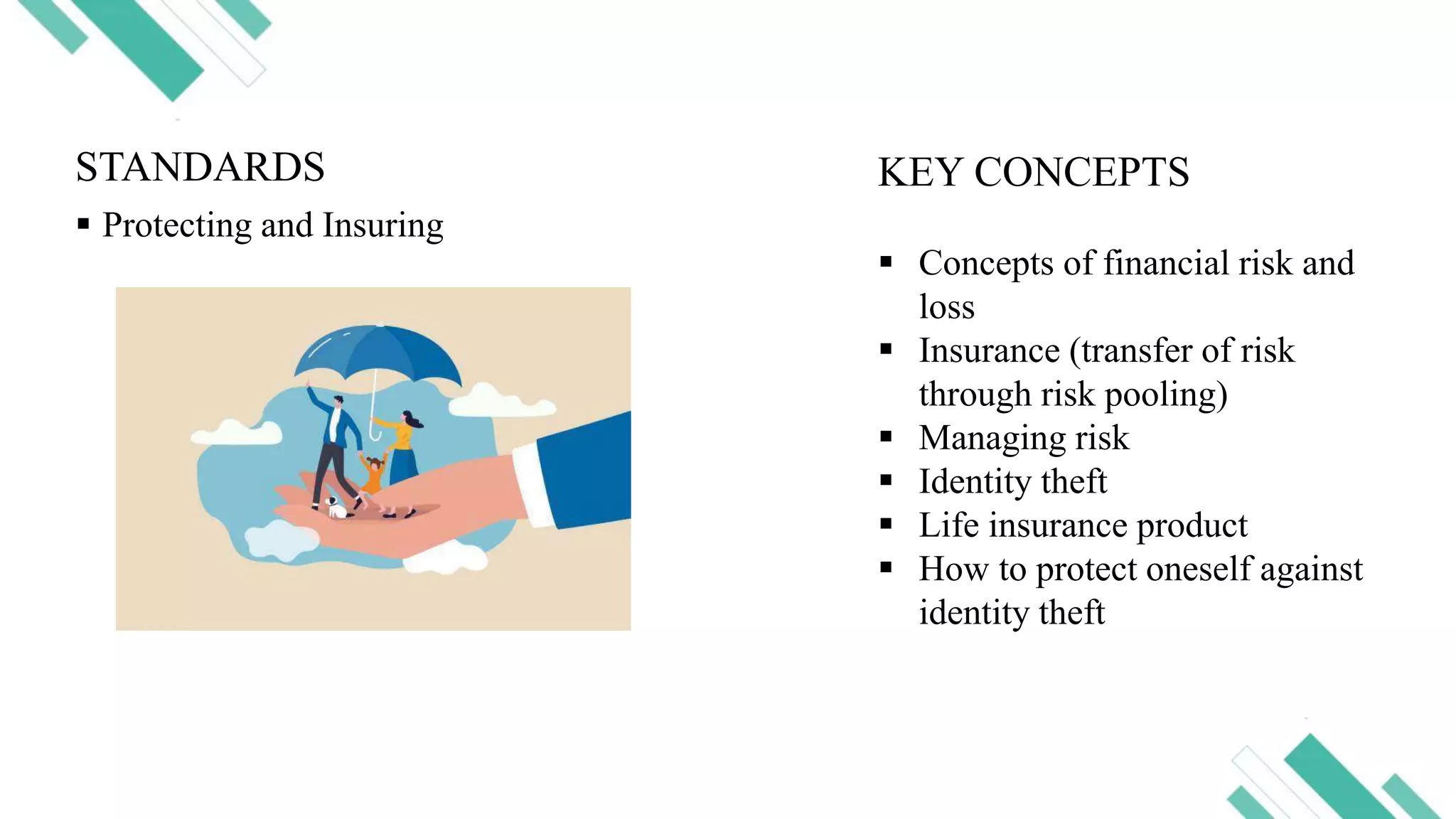 STANDARDS

▪ Protecting and Insuring

KEY CONCEPTS

▪ Concepts of financial risk and loss
▪ Insurance (transfer of risk through risk pooling)
▪ Managing risk
▪ Identity theft
▪ Life insurance product
▪ How to protect oneself against identity theft